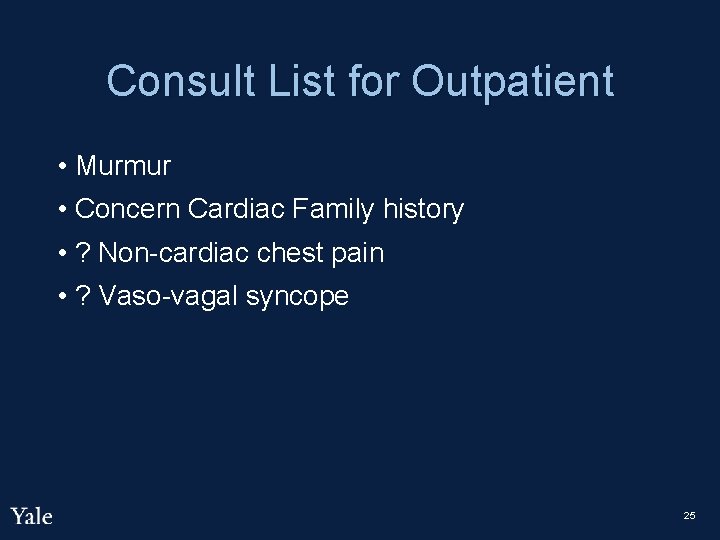 Consult List for Outpatient

• Murmur
• Concern Cardiac Family history
• ? Non-cardiac chest pain
• ? Vaso-vagal syncope

Yale

25